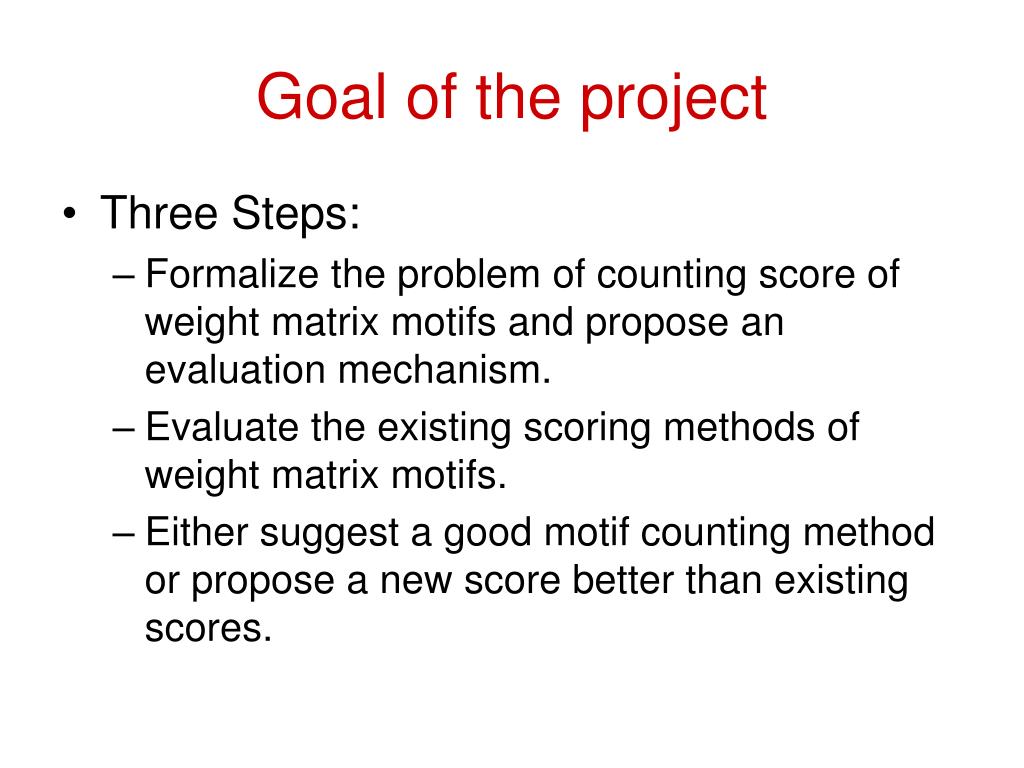 Goal of the project

• Three Steps:
– Formalize the problem of counting score of weight matrix motifs and propose an evaluation mechanism.
– Evaluate the existing scoring methods of weight matrix motifs.
– Either suggest a good motif counting method or propose a new score better than existing scores.